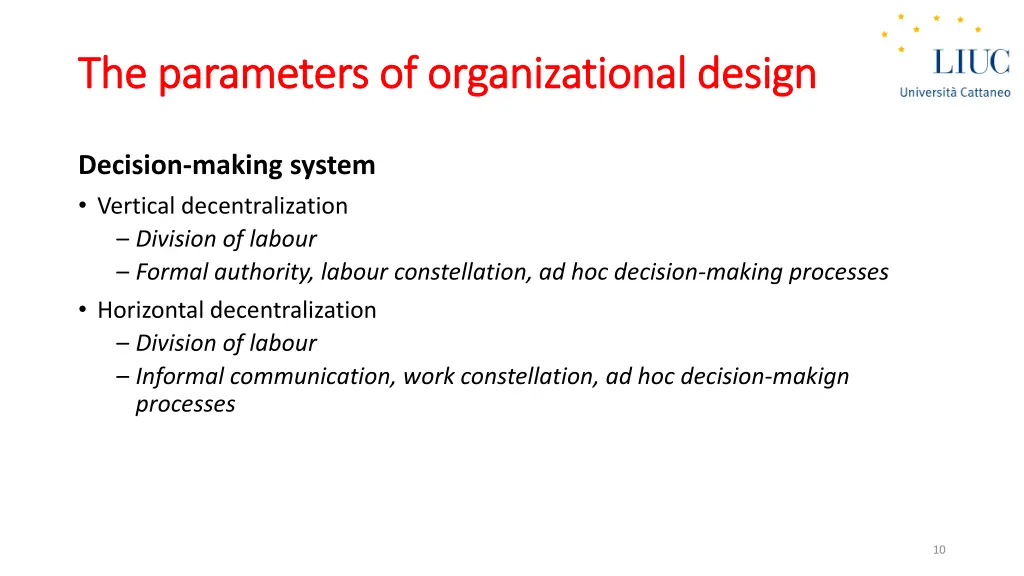 The parameters of organizational design

LIUC
Università Cattaneo

Decision-making system
• Vertical decentralization
– Division of labour
– Formal authority, labour constellation, ad hoc decision-making processes
• Horizontal decentralization
– Division of labour
– Informal communication, work constellation, ad hoc decision-makign processes

10